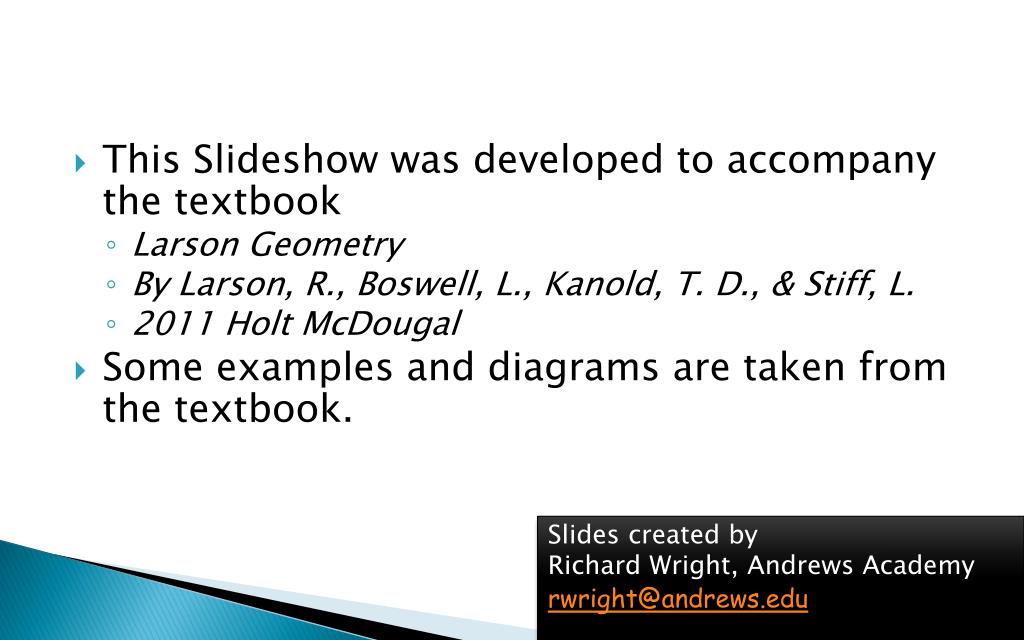 This Slideshow was developed to accompany the textbook
Larson Geometry
By Larson, R., Boswell, L., Kanold, T. D., & Stiff, L.
2011 Holt McDougal

Some examples and diagrams are taken from the textbook.

Slides created by
Richard Wright, Andrews Academy
rwright@andrews.edu